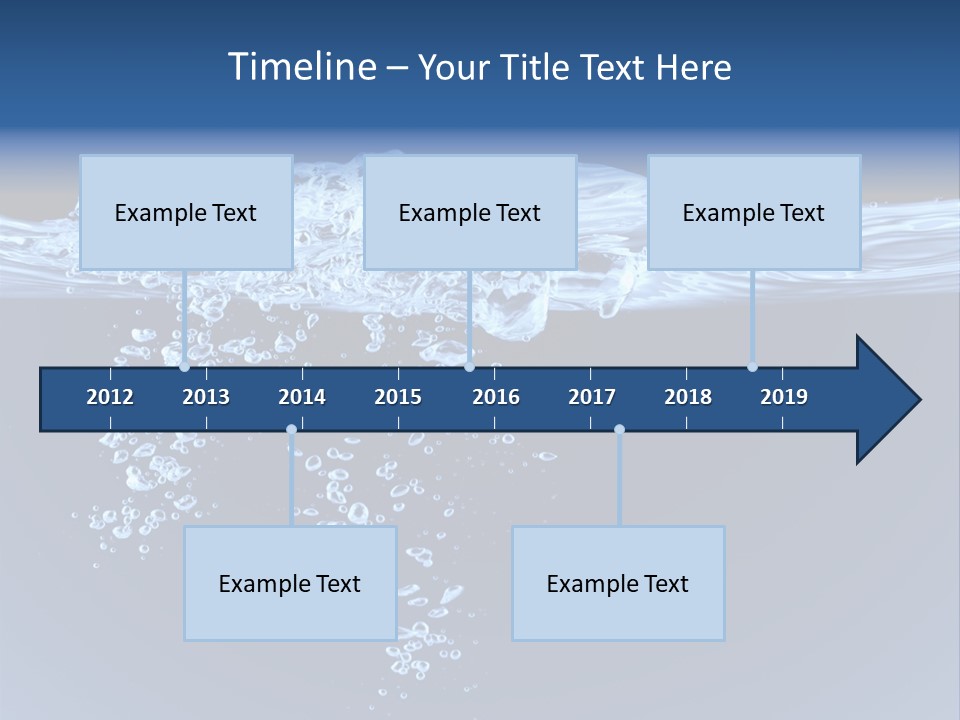 Timeline – Your Title Text Here

Example Text

Example Text

Example Text

2012 2013 2014 2015 2016 2017 2018 2019

Example Text

Example Text